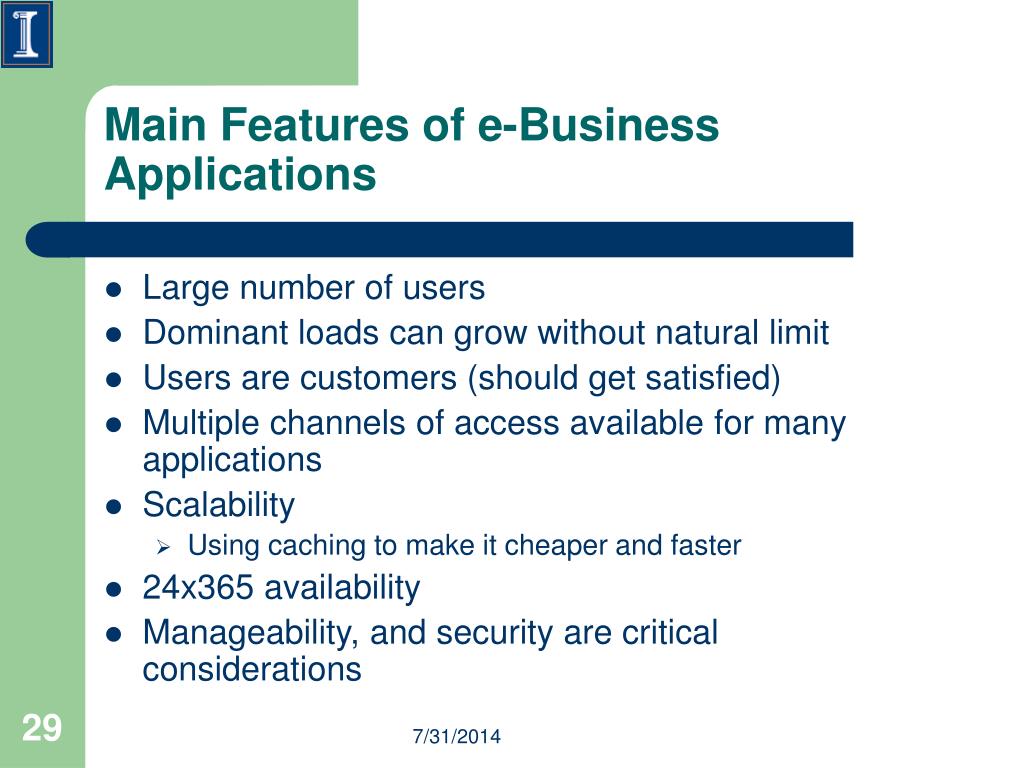 Main Features of e-Business Applications

- Large number of users
- Dominant loads can grow without natural limit
- Users are customers (should get satisfied)
- Multiple channels of access available for many applications
- Scalability
  - Using caching to make it cheaper and faster
- 24x365 availability
- Manageability, and security are critical considerations

29

7/31/2014